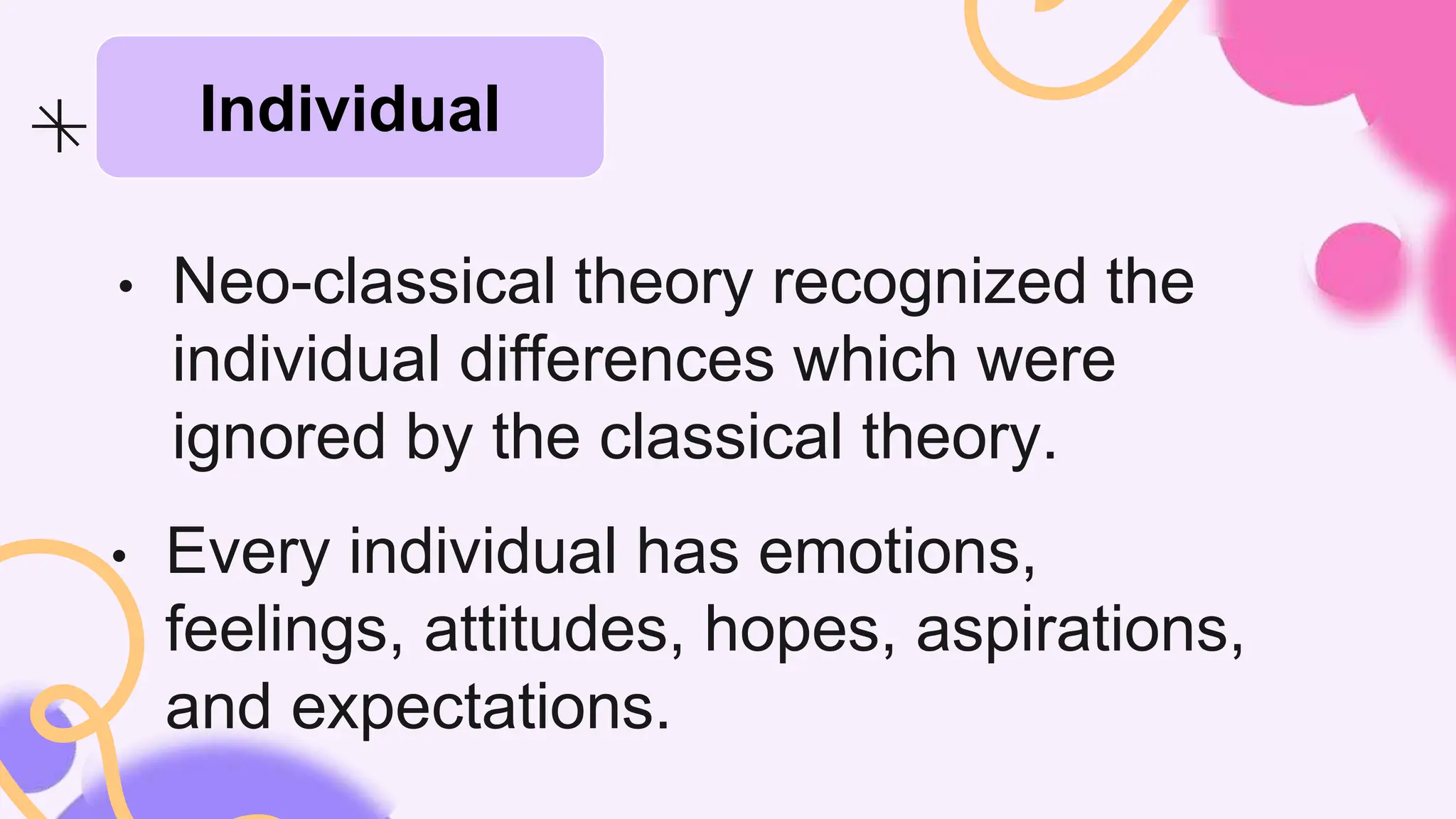 Individual

• Neo-classical theory recognized the individual differences which were ignored by the classical theory.

• Every individual has emotions, feelings, attitudes, hopes, aspirations, and expectations.